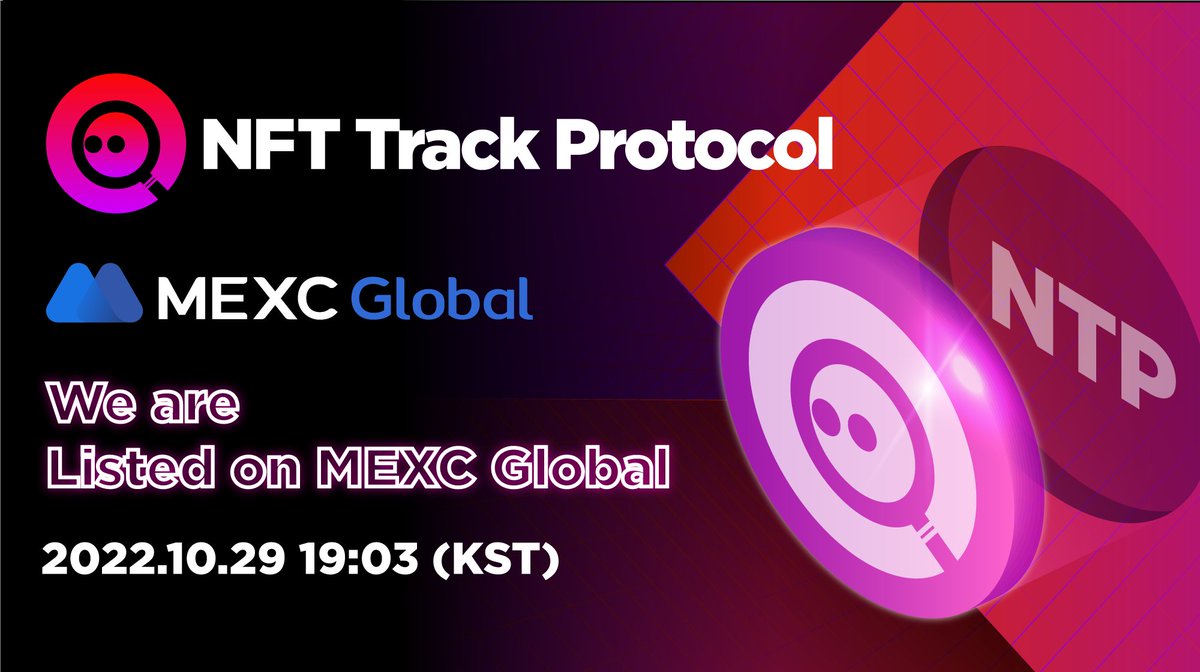 NFT Track Protocol

MEXC Global

We are
Listed on MEXC Global

2022.10.29 19:03 (KST)

NTP